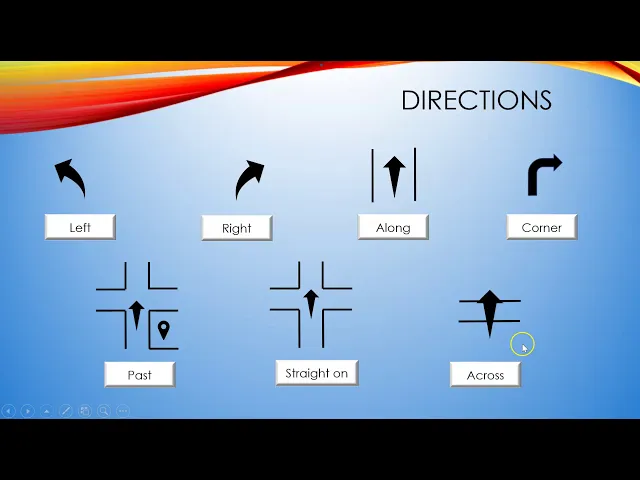 DIRECTIONS

Left

Right

Along

Corner

Past

Straight on

Across